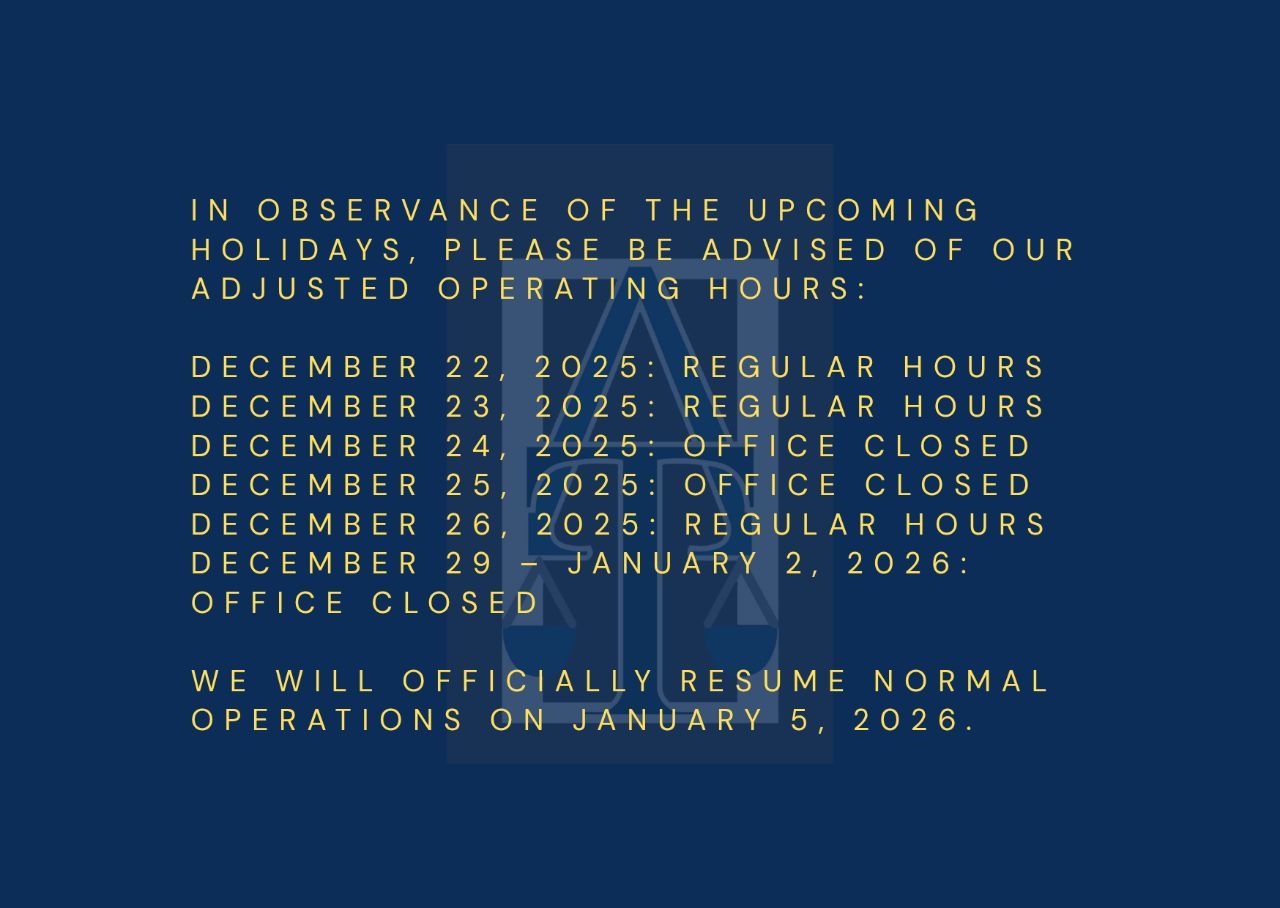 IN OBSERVANCE OF THE UPCOMING HOLIDAYS, PLEASE BE ADVISED OF OUR ADJUSTED OPERATING HOURS:

DECEMBER 22, 2025: REGULAR HOURS
DECEMBER 23, 2025: REGULAR HOURS
DECEMBER 24, 2025: OFFICE CLOSED
DECEMBER 25, 2025: OFFICE CLOSED
DECEMBER 26, 2025: REGULAR HOURS
DECEMBER 29 – JANUARY 2, 2026: OFFICE CLOSED

WE WILL OFFICIALLY RESUME NORMAL OPERATIONS ON JANUARY 5, 2026.